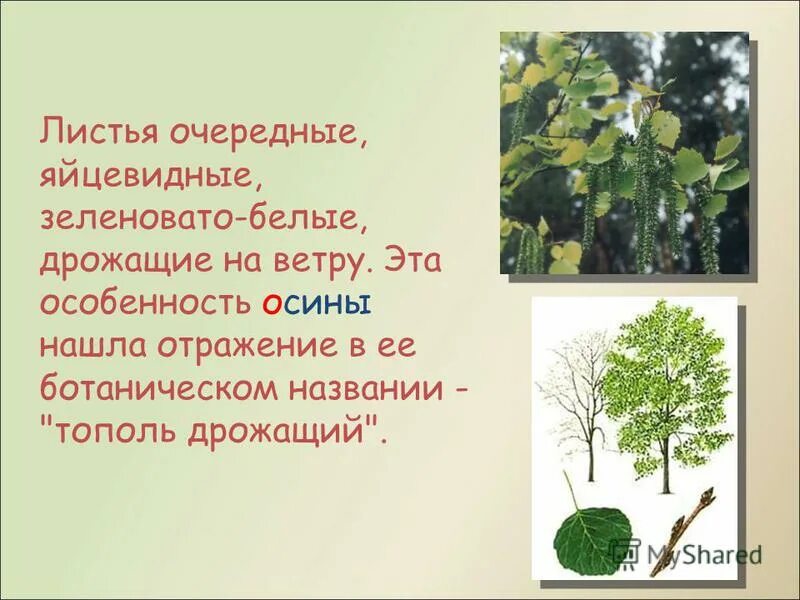 Листья очередные, яйцевидные, зеленовато-белые, дрожащие на ветру. Эта особенность осины нашла отражение в ее ботаническом названии - "тополь дрожащий".

MyShared